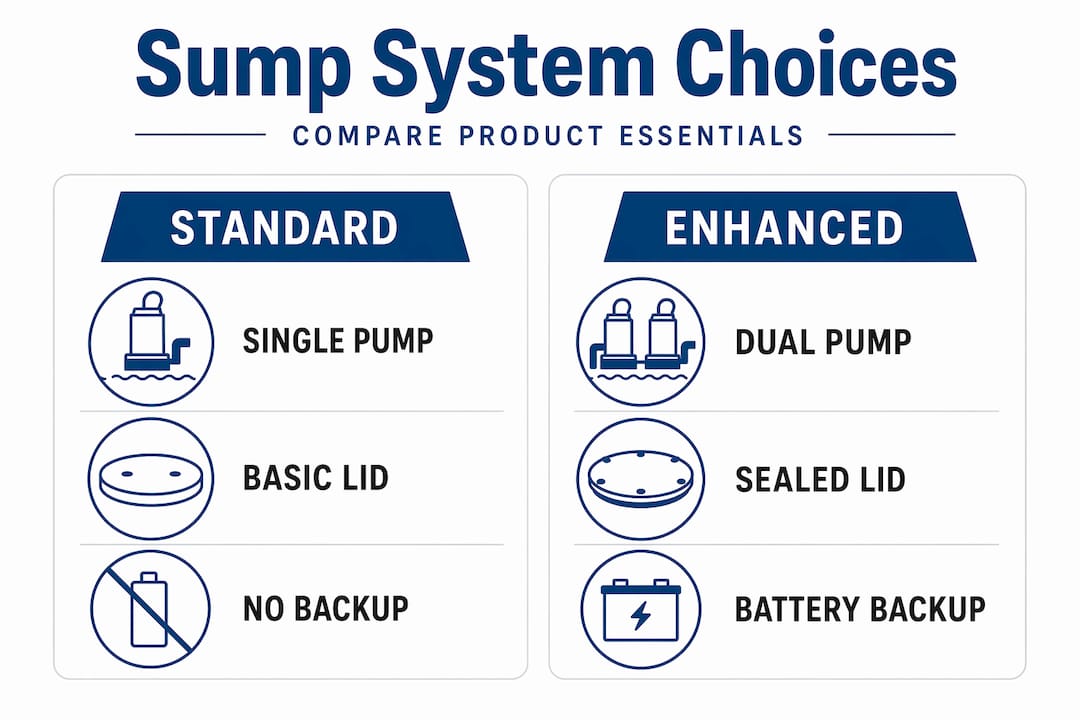 Sump System Choices

COMPARE PRODUCT ESSENTIALS

STANDARD

SINGLE PUMP

BASIC LID

NO BACKUP

ENHANCED

DUAL PUMP

SEALED LID

BATTERY BACKUP